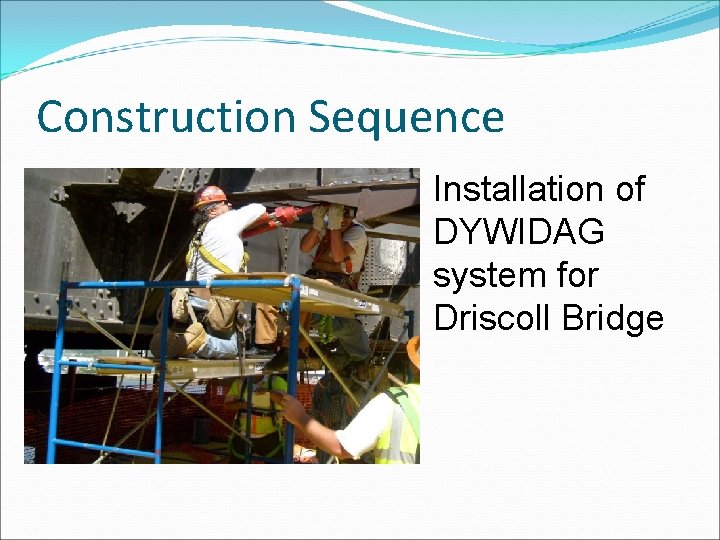 Construction Sequence

Installation of DYWIDAG system for Driscoll Bridge